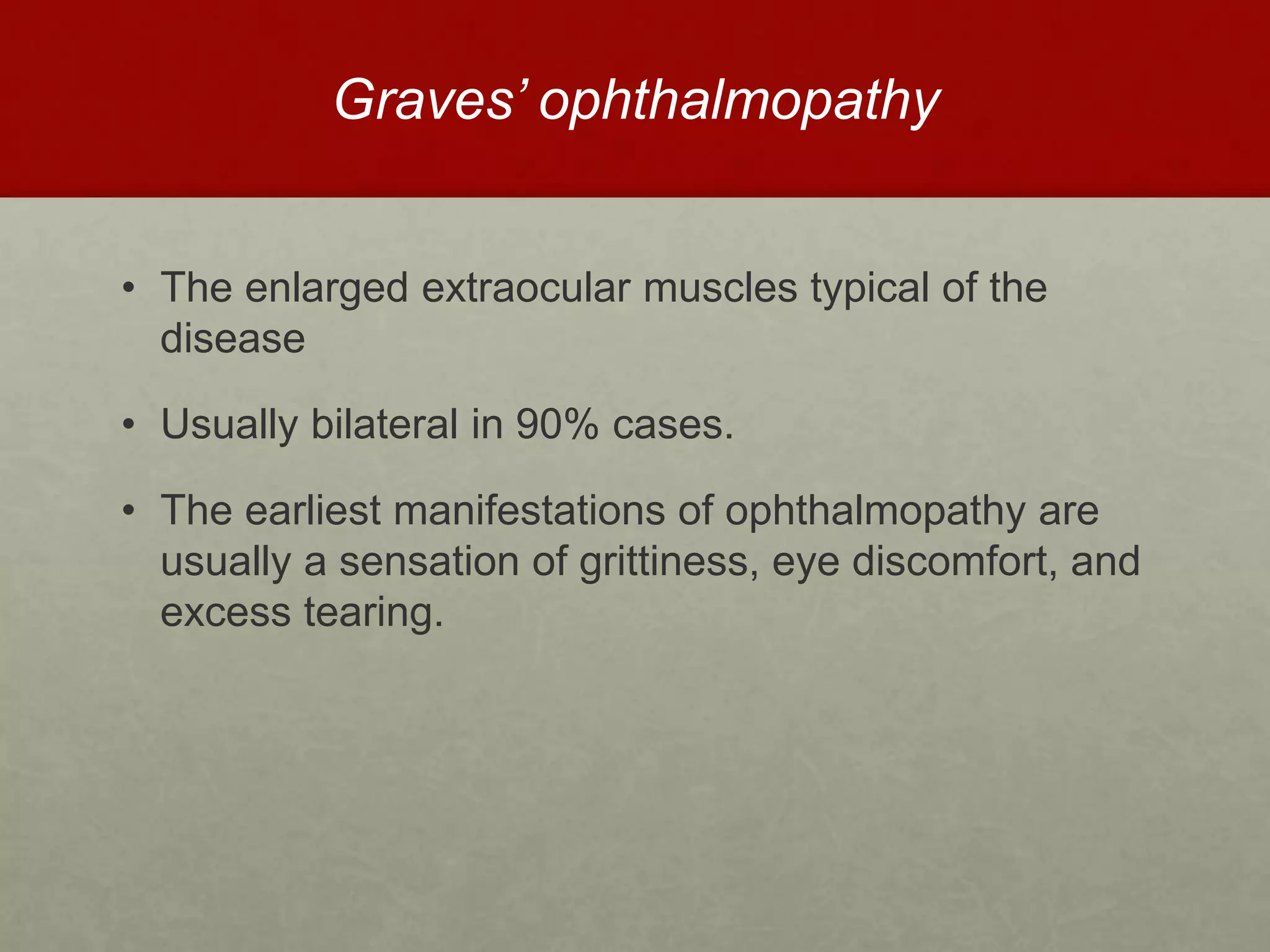 Graves' ophthalmopathy

• The enlarged extraocular muscles typical of the disease

• Usually bilateral in 90% cases.

• The earliest manifestations of ophthalmopathy are usually a sensation of grittiness, eye discomfort, and excess tearing.